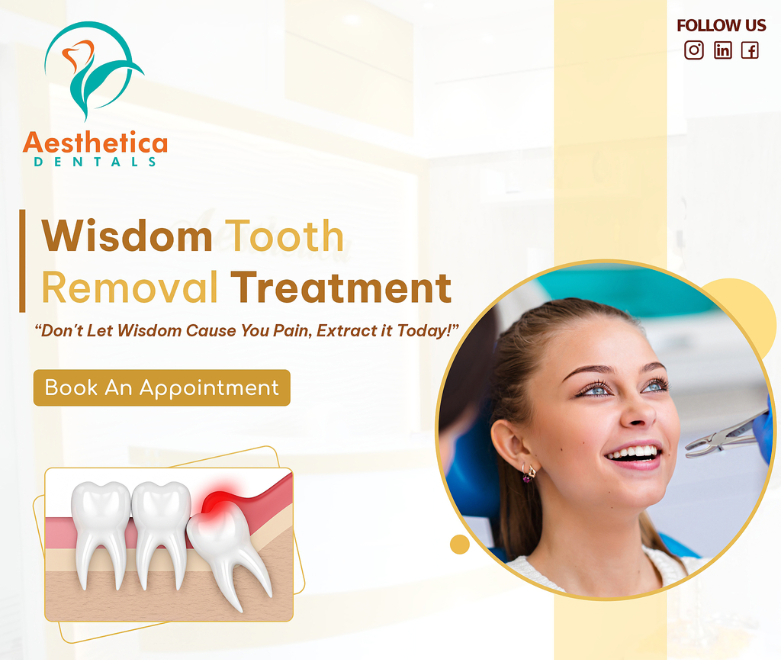 Aesthetica
DENTALS

FOLLOW US

Wisdom Tooth Removal Treatment

"Don't Let Wisdom Cause You Pain, Extract it Today!"

Book An Appointment